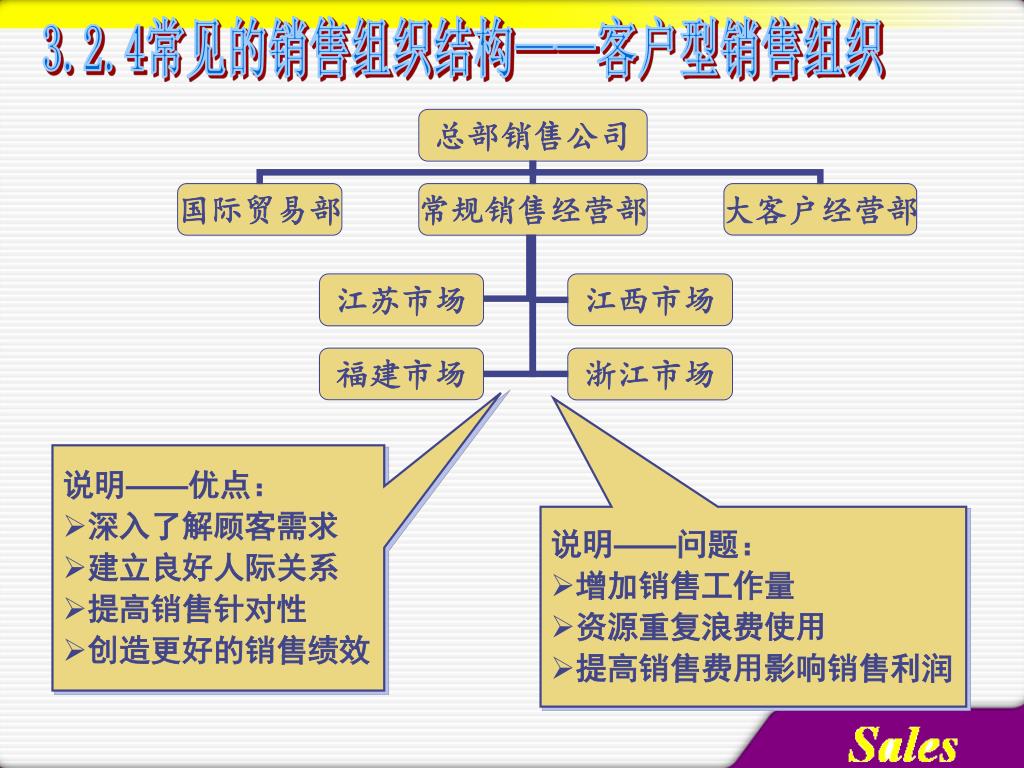 3.2.4常见的销售组织结构——客户型销售组织

总部销售公司

国际贸易部

常规销售经营部

大客户经营部

江苏市场

江西市场

福建市场

浙江市场

说明——优点：
➢深入了解顾客需求
➢建立良好人际关系
➢提高销售针对性
➢创造更好的销售绩效

说明——问题：
➢增加销售工作量
➢资源重复浪费使用
➢提高销售费用影响销售利润

Sales